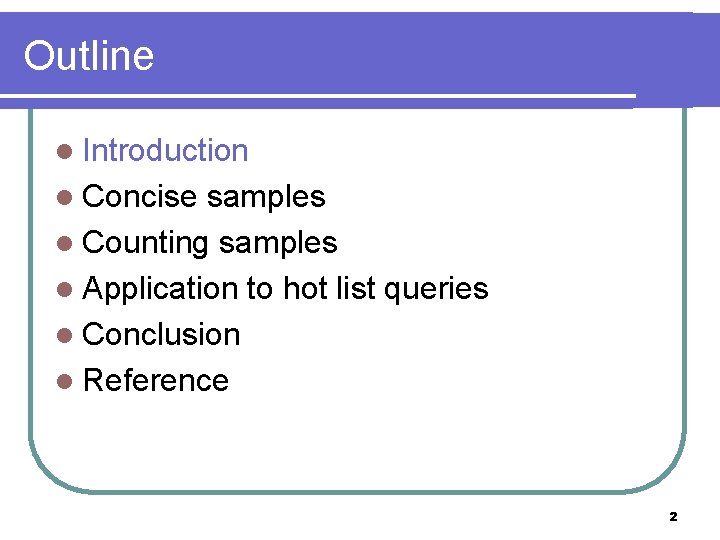 Outline

- Introduction
- Concise samples
- Counting samples
- Application to hot list queries
- Conclusion
- Reference

2